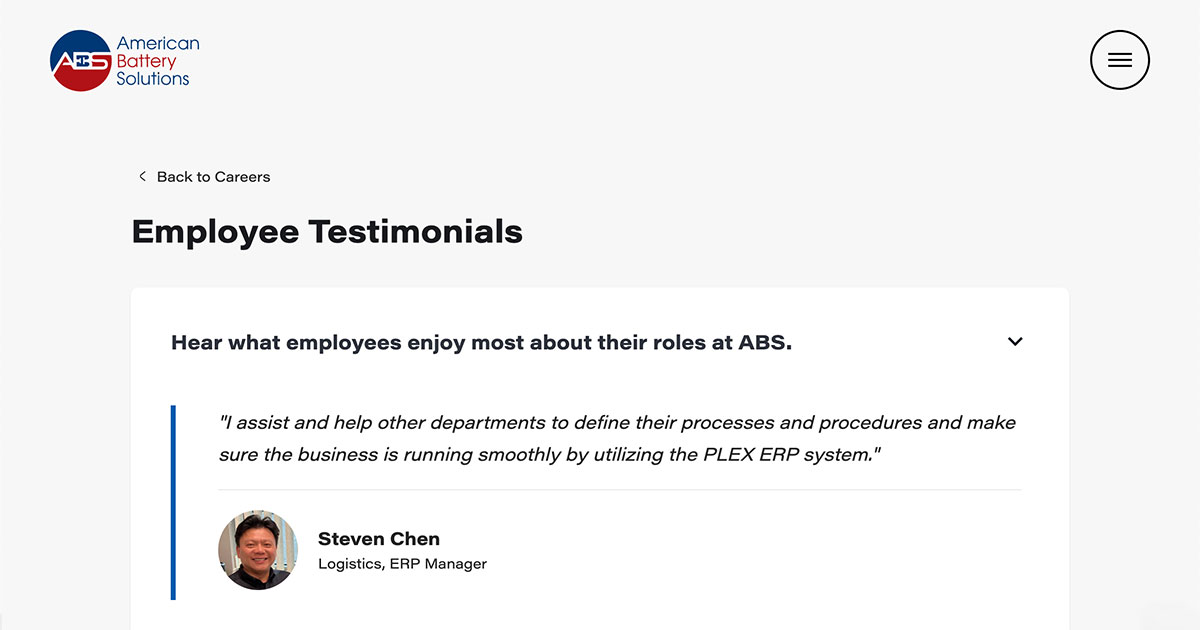 ABS American Battery Solutions

Back to Careers

Employee Testimonials

Hear what employees enjoy most about their roles at ABS.

"I assist and help other departments to define their processes and procedures and make sure the business is running smoothly by utilizing the PLEX ERP system."

Steven Chen
Logistics, ERP Manager